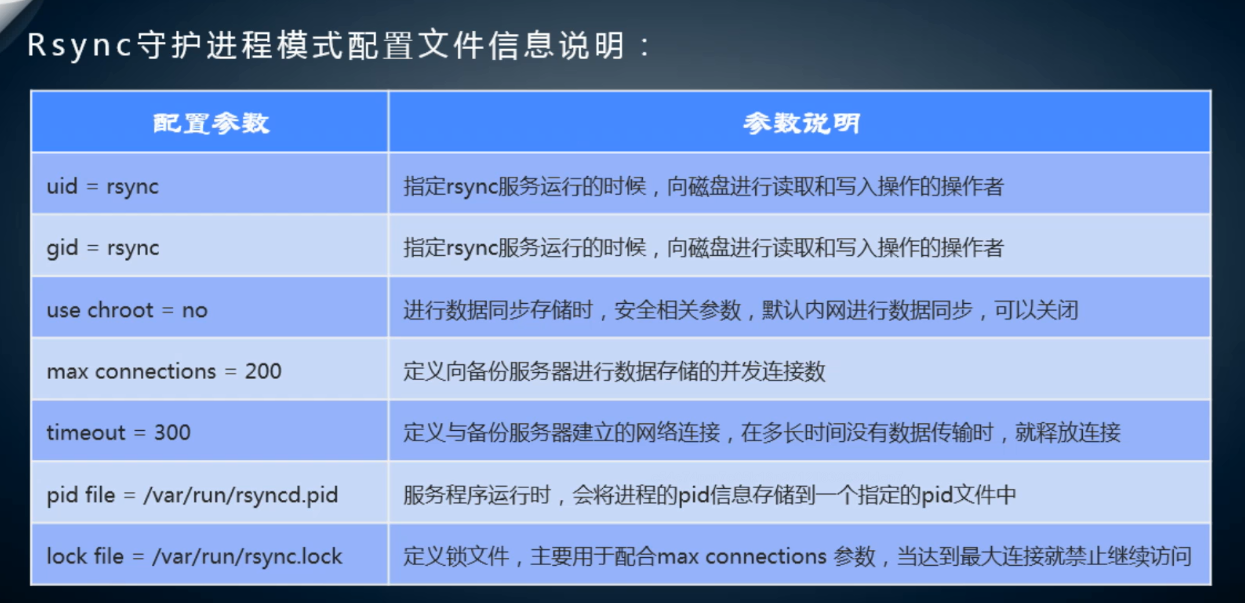 Rsync守护进程模式配置文件信息说明：

| 配置参数 | 参数说明 |
|---|---|
| uid = rsync | 指定rsync服务运行的时候，向磁盘进行读取和写入操作的操作者 |
| gid = rsync | 指定rsync服务运行的时候，向磁盘进行读取和写入操作的操作者 |
| use chroot = no | 进行数据同步存储时，安全相关参数，默认内网进行数据同步，可以关闭 |
| max connections = 200 | 定义向备份服务器进行数据存储的并发连接数 |
| timeout = 300 | 定义与备份服务器建立的网络连接，在多长时间没有数据传输时，就释放连接 |
| pid file = /var/run/rsyncd.pid | 服务程序运行时，会将进程的pid信息存储到一个指定的pid文件中 |
| lock file = /var/run/rsync.lock | 定义锁文件，主要用于配合max connections 参数，当达到最大连接就禁止继续访问 |